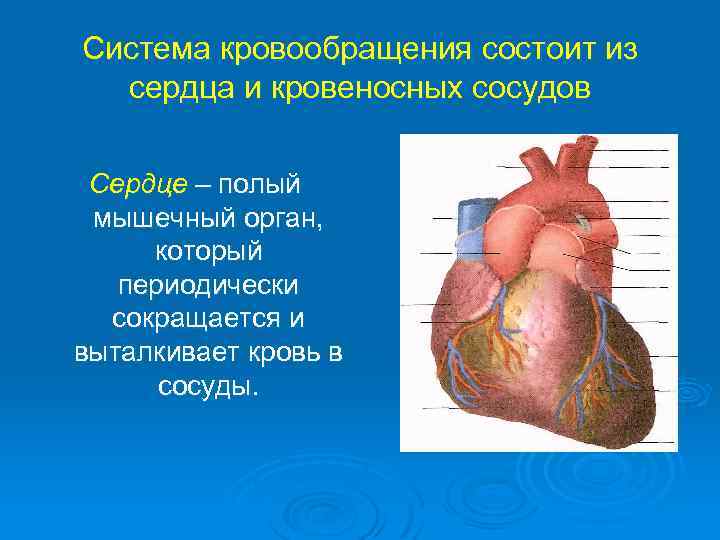 Система кровообращения состоит из сердца и кровеносных сосудов

Сердце – полый мышечный орган, который периодически сокращается и выталкивает кровь в сосуды.